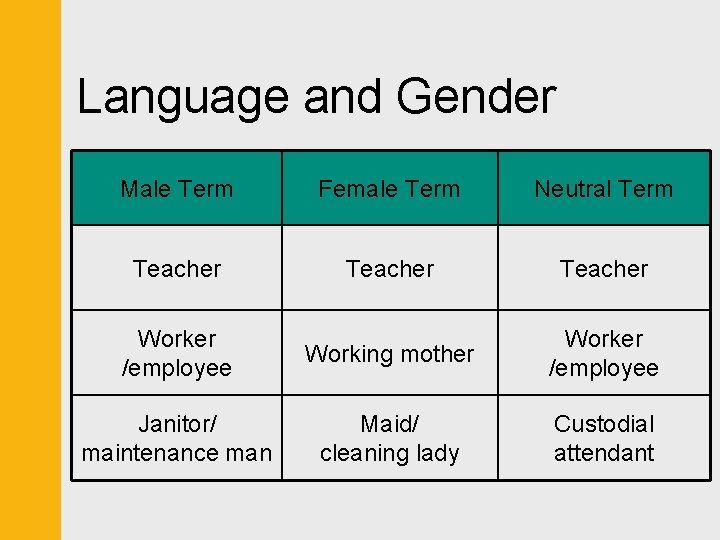 Language and Gender

| Male Term | Female Term | Neutral Term |
|---|---|---|
| Teacher | Teacher | Teacher |
| Worker /employee | Working mother | Worker /employee |
| Janitor/ maintenance man | Maid/ cleaning lady | Custodial attendant |